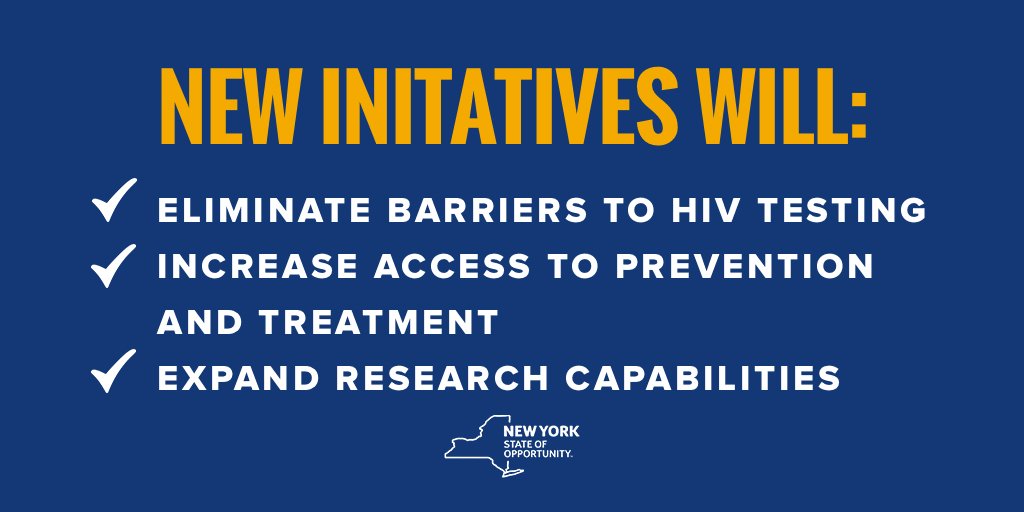 NEW INITATIVES WILL:

✓ ELIMINATE BARRIERS TO HIV TESTING
✓ INCREASE ACCESS TO PREVENTION AND TREATMENT
✓ EXPAND RESEARCH CAPABILITIES

NEW YORK
STATE OF
OPPORTUNITY.